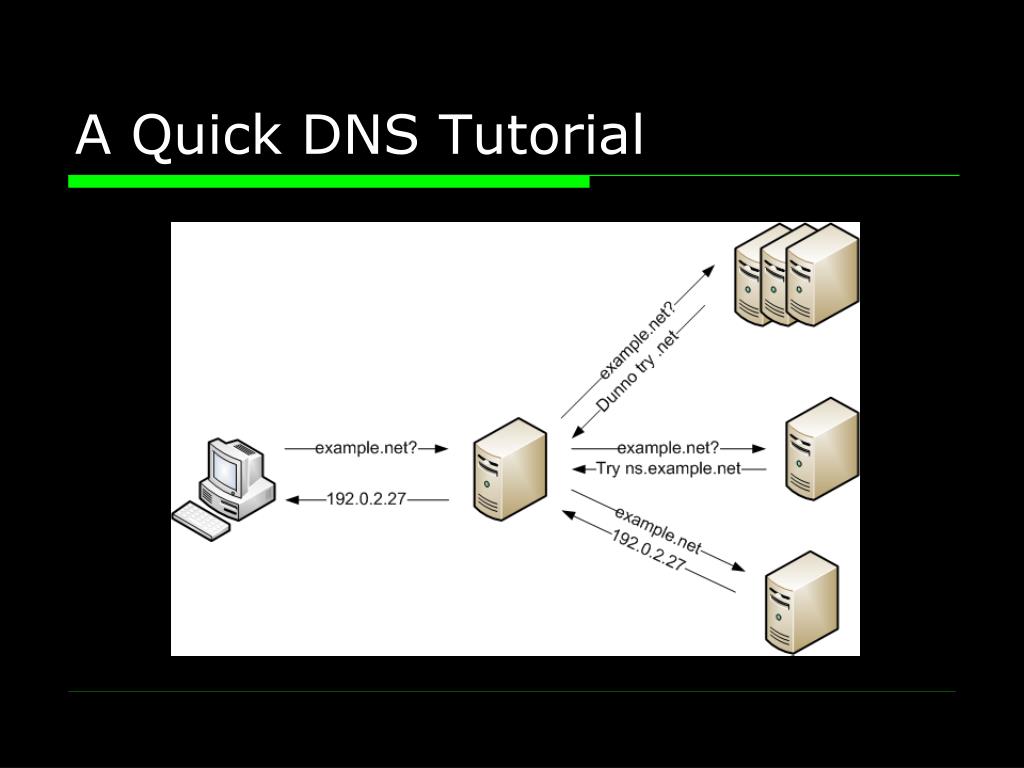 A Quick DNS Tutorial

example.net?

192.0.2.27

example.net?

Dunno try .net

example.net?

Try ns.example.net

example.net

192.0.2.27